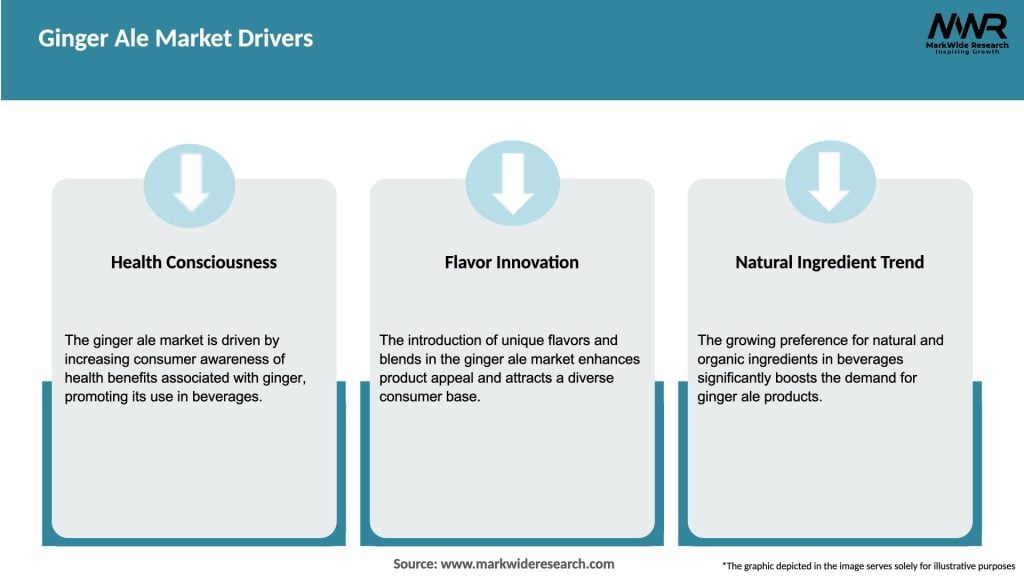 Ginger Ale Market Drivers

MWR
MarkWide Research
Inspiring Growth

Health Consciousness

The ginger ale market is driven by increasing consumer awareness of health benefits associated with ginger, promoting its use in beverages.

Flavor Innovation

The introduction of unique flavors and blends in the ginger ale market enhances product appeal and attracts a diverse consumer base.

Natural Ingredient Trend

The growing preference for natural and organic ingredients in beverages significantly boosts the demand for ginger ale products.

Source: www.markwideresearch.com

*The graphic depicted in the image serves solely for illustrative purposes